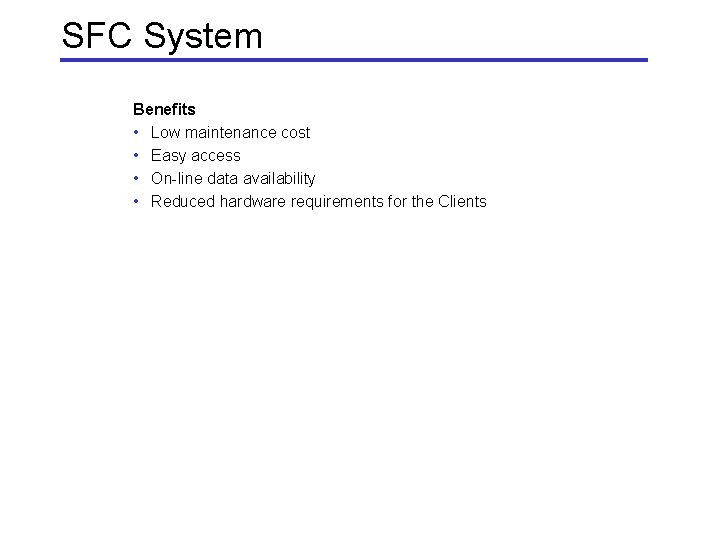 SFC System

Benefits
• Low maintenance cost
• Easy access
• On-line data availability
• Reduced hardware requirements for the Clients